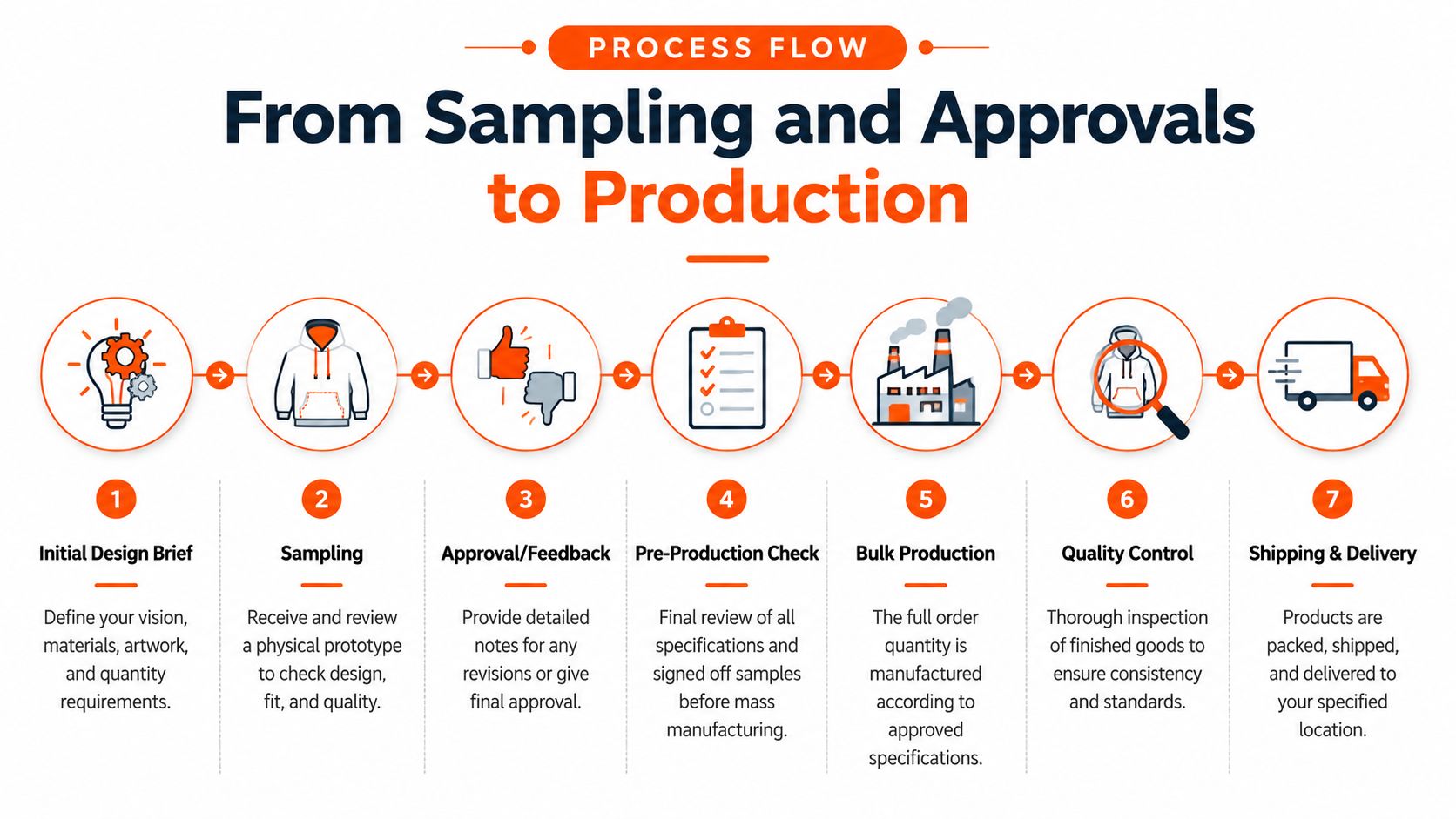 PROCESS FLOW

From Sampling and Approvals to Production

1
Initial Design Brief
Define your vision, materials, artwork, and quantity requirements.

2
Sampling
Receive and review a physical prototype to check design, fit, and quality.

3
Approval/Feedback
Provide detailed notes for any revisions or give final approval.

4
Pre-Production Check
Final review of all specifications and signed off samples before mass manufacturing.

5
Bulk Production
The full order quantity is manufactured according to approved specifications.

6
Quality Control
Thorough inspection of finished goods to ensure consistency and standards.

7
Shipping & Delivery
Products are packed, shipped, and delivered to your specified location.